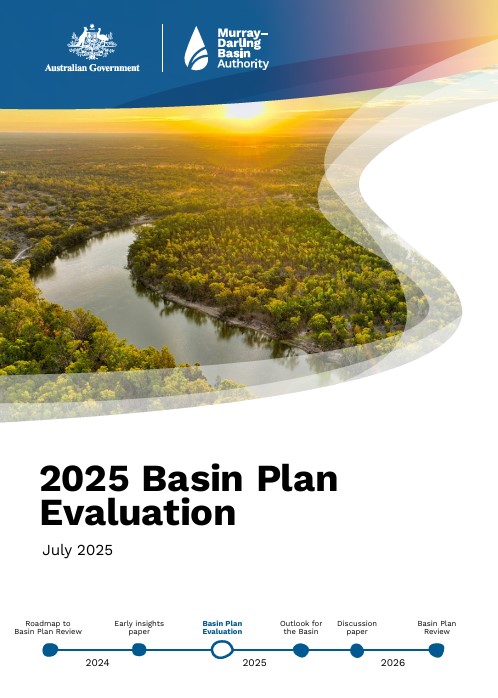 Australian Government

Murray–Darling Basin Authority

2025 Basin Plan Evaluation

July 2025

Roadmap to Basin Plan Review

Early insights paper

Basin Plan Evaluation

Outlook for the Basin

Discussion paper

Basin Plan Review

2024

2025

2026